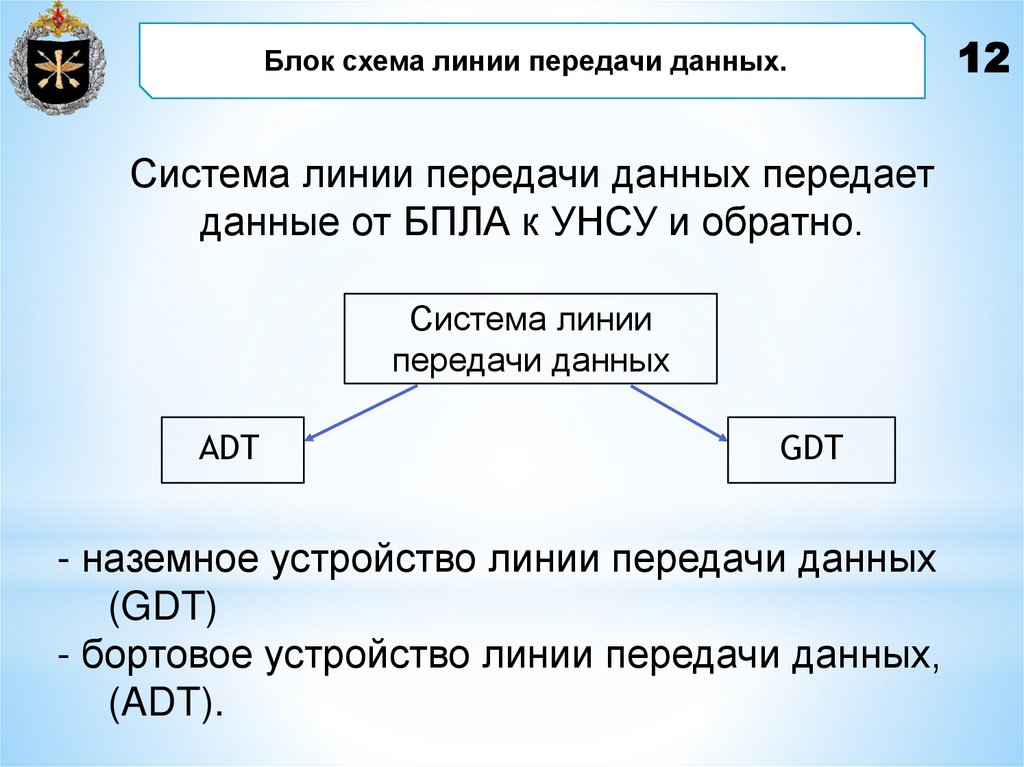 Блок схема линии передачи данных.

12

Система линии передачи данных передает данные от БПЛА к УНСУ и обратно.

Система линии передачи данных

ADT

GDT

- наземное устройство линии передачи данных (GDT)
- бортовое устройство линии передачи данных, (ADT).